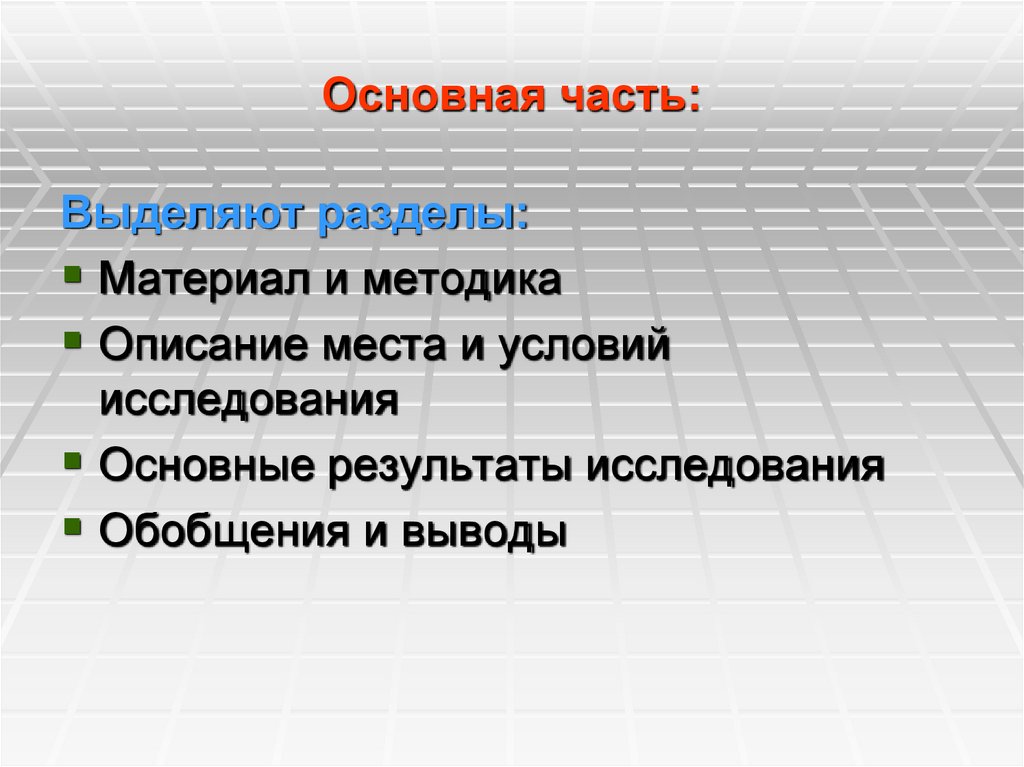 Основная часть:

Выделяют разделы:
- Материал и методика
- Описание места и условий исследования
- Основные результаты исследования
- Обобщения и выводы